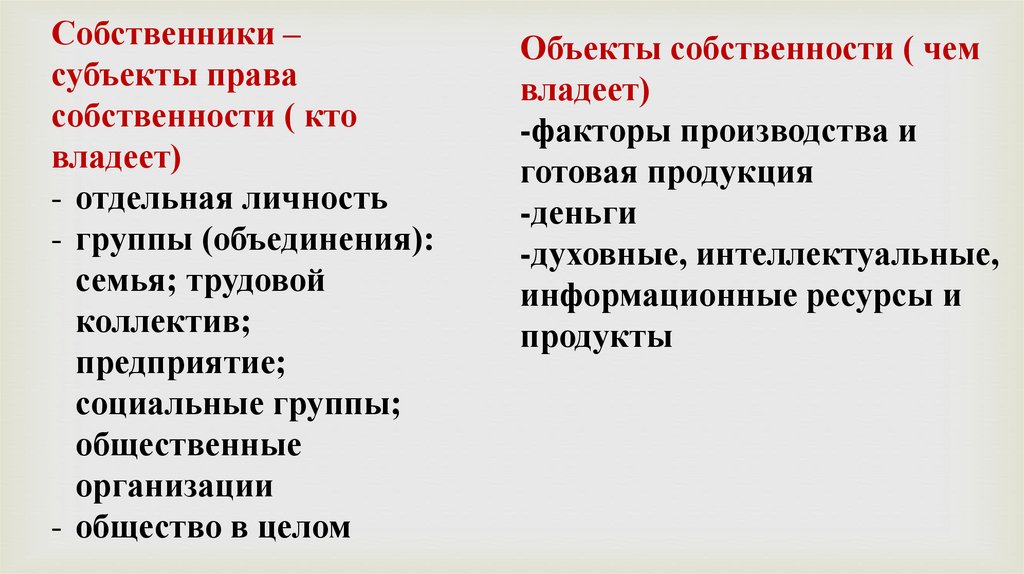 Собственники – субъекты права собственности ( кто владеет)
- отдельная личность
- группы (объединения): семья; трудовой коллектив; предприятие; социальные группы; общественные организации
- общество в целом

Объекты собственности ( чем владеет)
-факторы производства и готовая продукция
-деньги
-духовные, интеллектуальные, информационные ресурсы и продукты